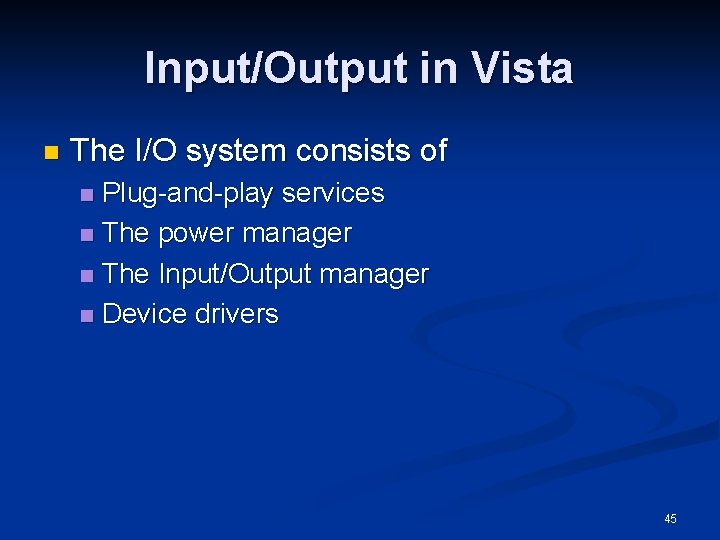 Input/Output in Vista

The I/O system consists of

Plug-and-play services

The power manager

The Input/Output manager

Device drivers

45